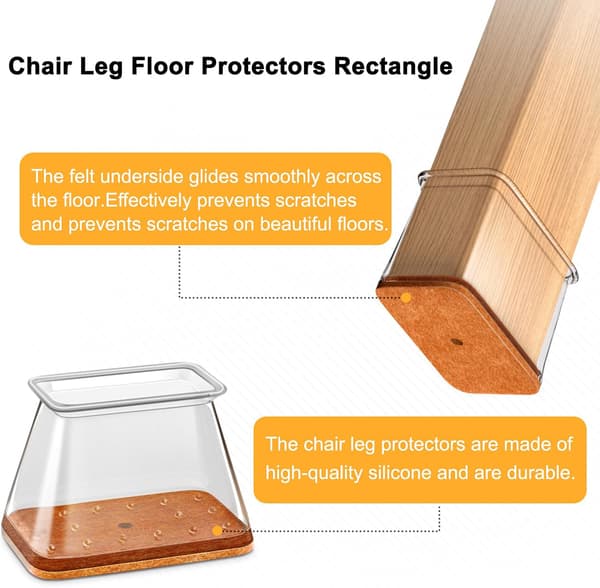 Chair Leg Floor Protectors Rectangle

The felt underside glides smoothly across the floor.Effectively prevents scratches and prevents scratches on beautiful floors.

The chair leg protectors are made of high-quality silicone and are durable.